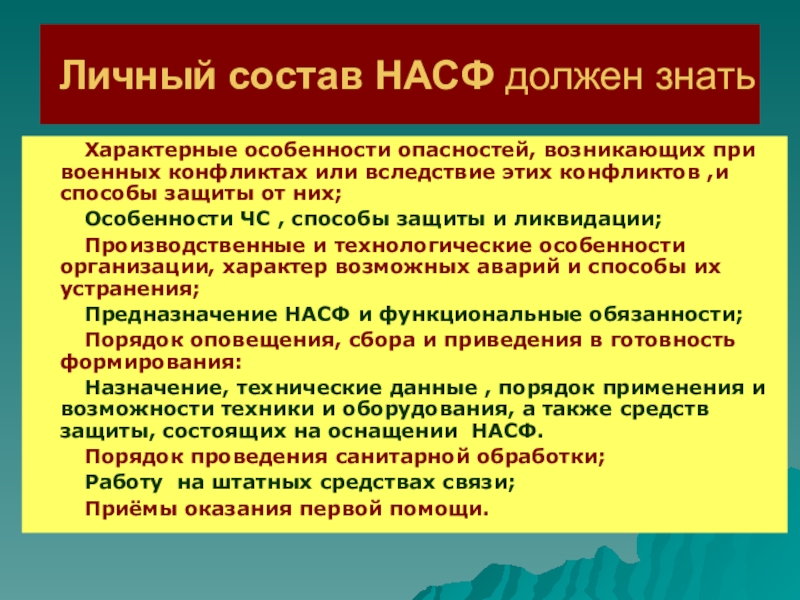 Личный состав НАСФ должен знать

Характерные особенности опасностей, возникающих при военных конфликтах или вследствие этих конфликтов ,и способы защиты от них;

Особенности ЧС , способы защиты и ликвидации;

Производственные и технологические особенности организации, характер возможных аварий и способы их устранения;

Предназначение НАСФ и функциональные обязанности;

Порядок оповещения, сбора и приведения в готовность формирования:

Назначение, технические данные , порядок применения и возможности техники и оборудования, а также средств защиты, состоящих на оснащении НАСФ.

Порядок проведения санитарной обработки;

Работу на штатных средствах связи;

Приёмы оказания первой помощи.